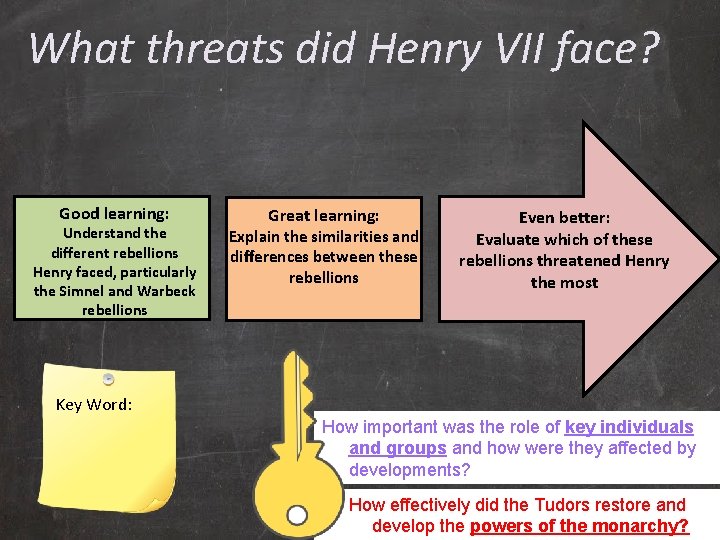 What threats did Henry VII face?

Good learning:
Understand the different rebellions Henry faced, particularly the Simnel and Warbeck rebellions

Great learning:
Explain the similarities and differences between these rebellions

Even better:
Evaluate which of these rebellions threatened Henry the most

Key Word:

How important was the role of key individuals and groups and how were they affected by developments?

How effectively did the Tudors restore and develop the powers of the monarchy?